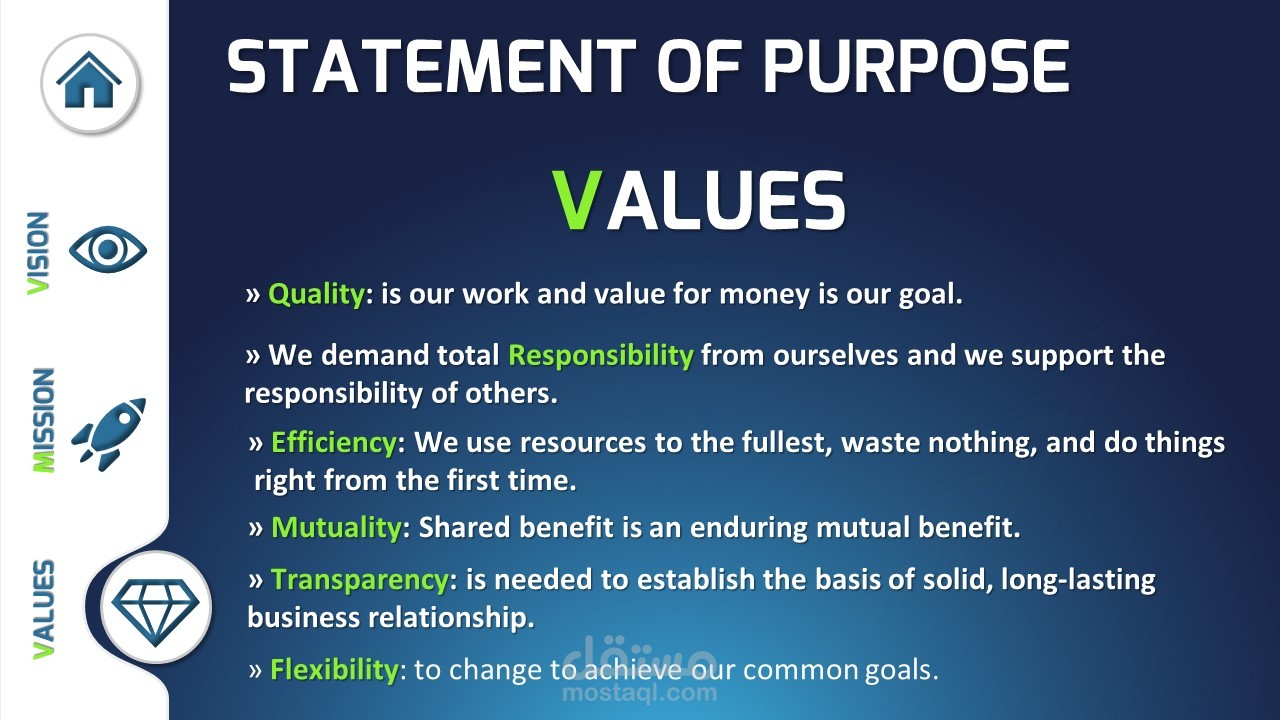 VISION

MISSION

VALUES

STATEMENT OF PURPOSE

VALUES

» Quality: is our work and value for money is our goal.

» We demand total Responsibility from ourselves and we support the responsibility of others.

» Efficiency: We use resources to the fullest, waste nothing, and do things right from the first time.

» Mutuality: Shared benefit is an enduring mutual benefit.

» Transparency: is needed to establish the basis of solid, long-lasting business relationship.

» Flexibility: to change to achieve our common goals.

مستقل
mostaql.com